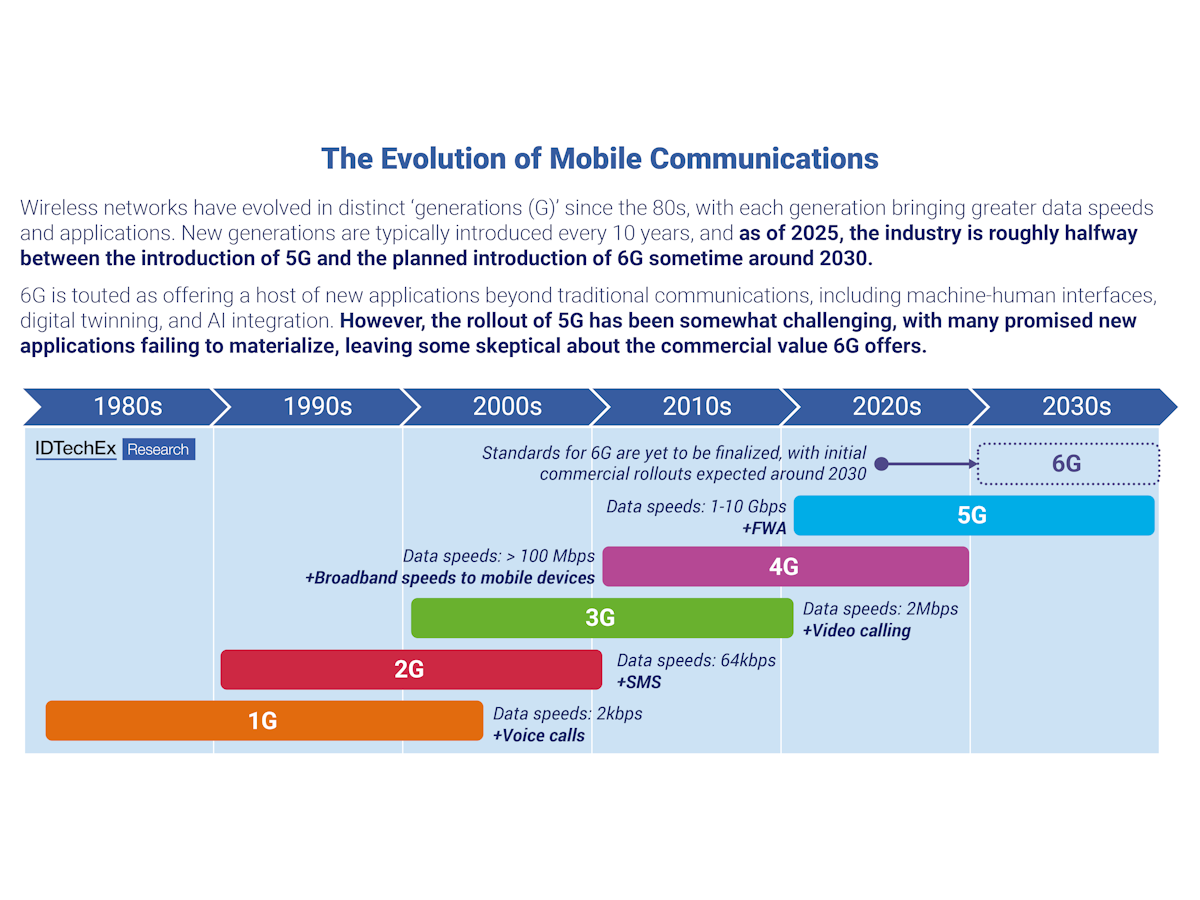 The Evolution of Mobile Communications

Wireless networks have evolved in distinct 'generations (G)' since the 80s, with each generation bringing greater data speeds and applications. New generations are typically introduced every 10 years, and as of 2025, the industry is roughly halfway between the introduction of 5G and the planned introduction of 6G sometime around 2030.

6G is touted as offering a host of new applications beyond traditional communications, including machine-human interfaces, digital twinning, and AI integration. However, the rollout of 5G has been somewhat challenging, with many promised new applications failing to materialize, leaving some skeptical about the commercial value 6G offers.

1980s
1990s
2000s
2010s
2020s
2030s

IDTechEx Research

Standards for 6G are yet to be finalized, with initial commercial rollouts expected around 2030

6G

Data speeds: 1-10 Gbps
+FWA

5G

Data speeds: > 100 Mbps
+Broadband speeds to mobile devices

4G

3G

Data speeds: 2Mbps
+Video calling

2G

Data speeds: 64kbps
+SMS

1G

Data speeds: 2kbps
+Voice calls